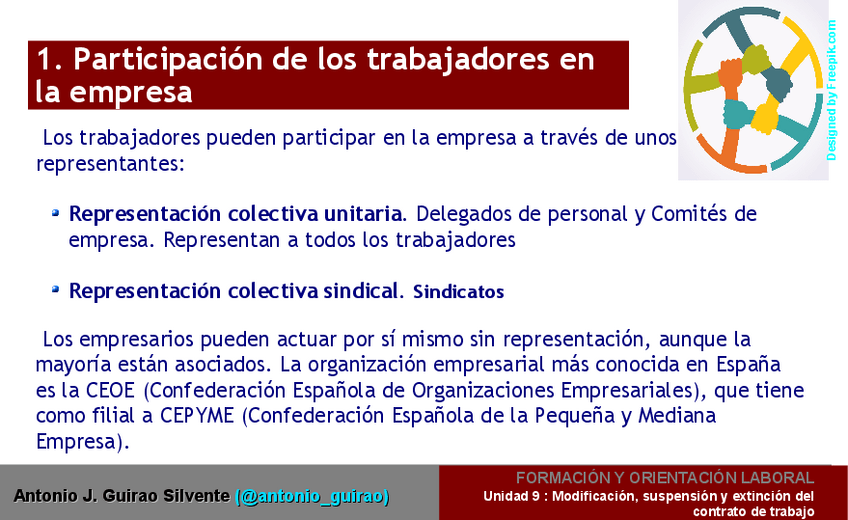 1. Participación de los trabajadores en la empresa

Designed by Freepik.com

Los trabajadores pueden participar en la empresa a través de unos representantes:

Representación colectiva unitaria. Delegados de personal y Comités de empresa. Representan a todos los trabajadores

Representación colectiva sindical. Sindicatos

Los empresarios pueden actuar por sí mismo sin representación, aunque la mayoría están asociados. La organización empresarial más conocida en España es la CEOE (Confederación Española de Organizaciones Empresariales), que tiene como filial a CEPYME (Confederación Española de la Pequeña y Mediana Empresa).

Antonio J. Guirao Silvente (@antonio_guirao)

FORMACIÓN Y ORIENTACIÓN LABORAL
Unidad 9 : Modificación, suspensión y extinción del contrato de trabajo